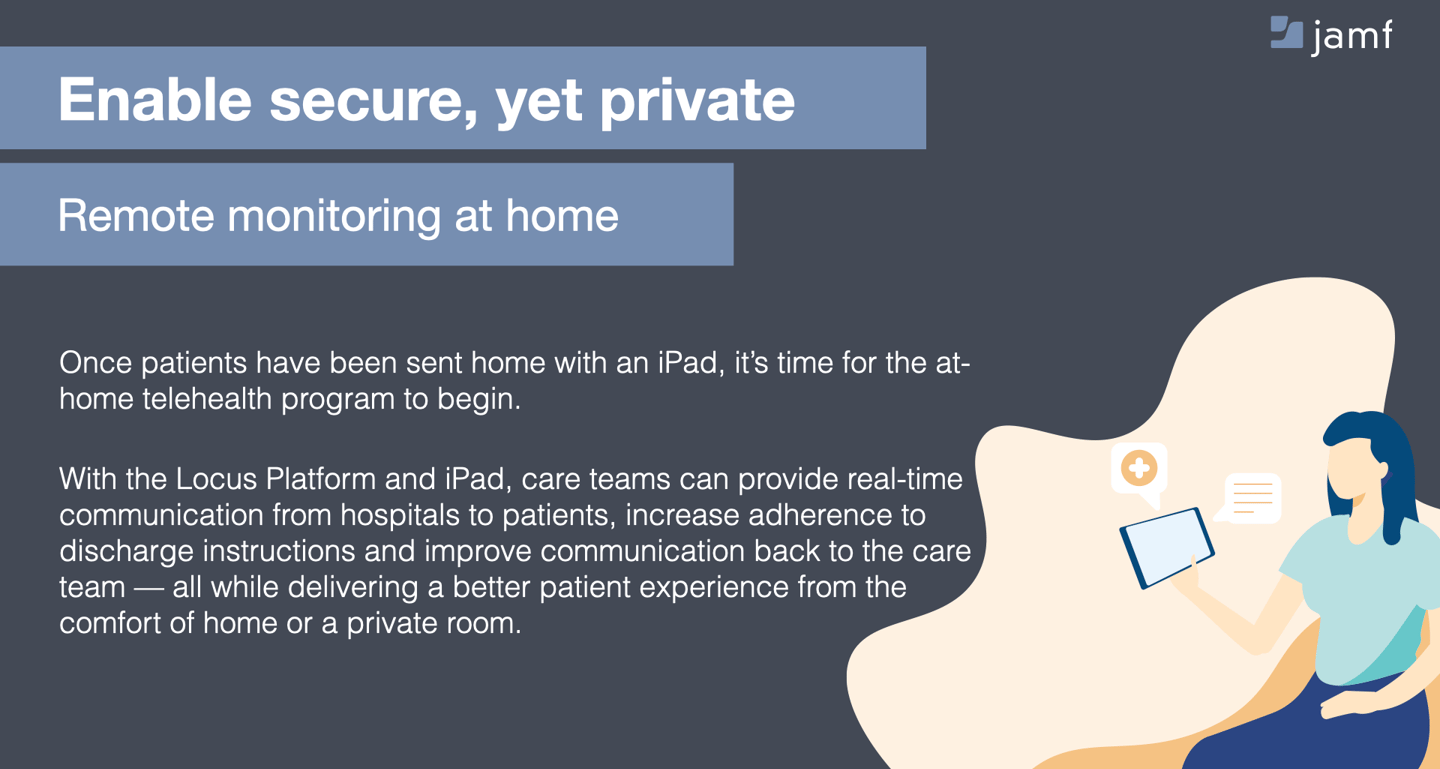 jamf

Enable secure, yet private

Remote monitoring at home

Once patients have been sent home with an iPad, it's time for the at-home telehealth program to begin.

With the Locus Platform and iPad, care teams can provide real-time communication from hospitals to patients, increase adherence to discharge instructions and improve communication back to the care team — all while delivering a better patient experience from the comfort of home or a private room.